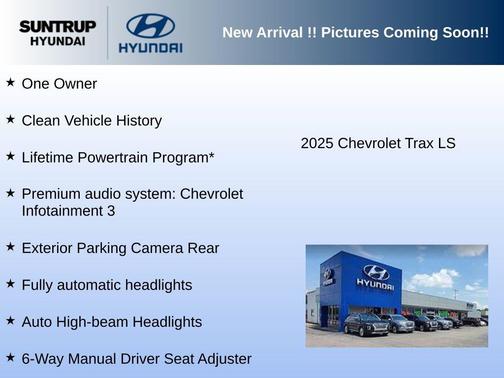 SUNTRUP HYUNDAI

HYUNDAI

New Arrival !! Pictures Coming Soon!!

★ One Owner

★ Clean Vehicle History

★ Lifetime Powertrain Program*

★ Premium audio system: Chevrolet Infotainment 3

★ Exterior Parking Camera Rear

★ Fully automatic headlights

★ Auto High-beam Headlights

★ 6-Way Manual Driver Seat Adjuster

2025 Chevrolet Trax LS

HYUNDAI